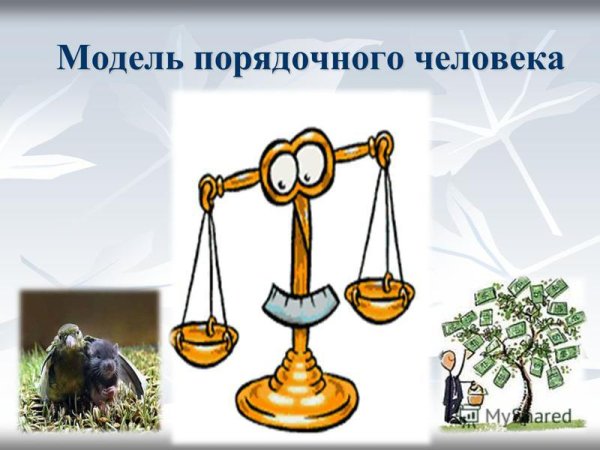 Модель порядочного человека

MyShared